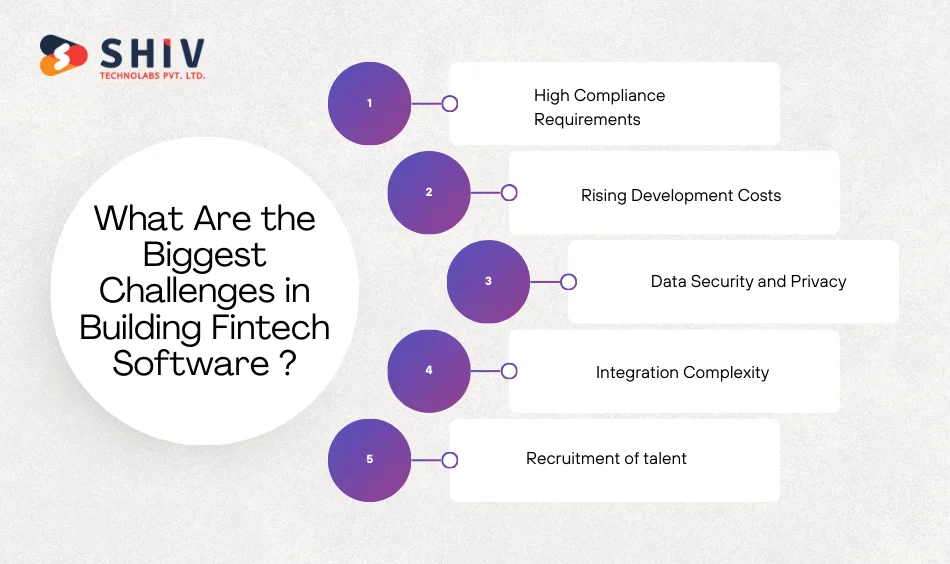 SHIV
TECHNOLABS PVT. LTD.

What Are the Biggest Challenges in Building Fintech Software ?

1
High Compliance Requirements

2
Rising Development Costs

3
Data Security and Privacy

4
Integration Complexity

5
Recruitment of talent